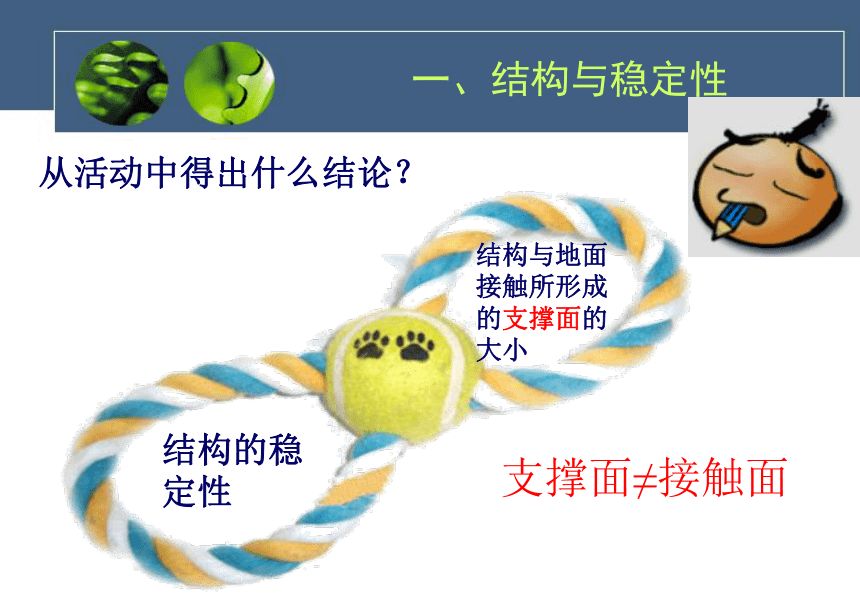 一、结构与稳定性

从活动中得出什么结论？

结构与地面接触所形成的支撑面的大小

结构的稳定性

支撑面≠接触面